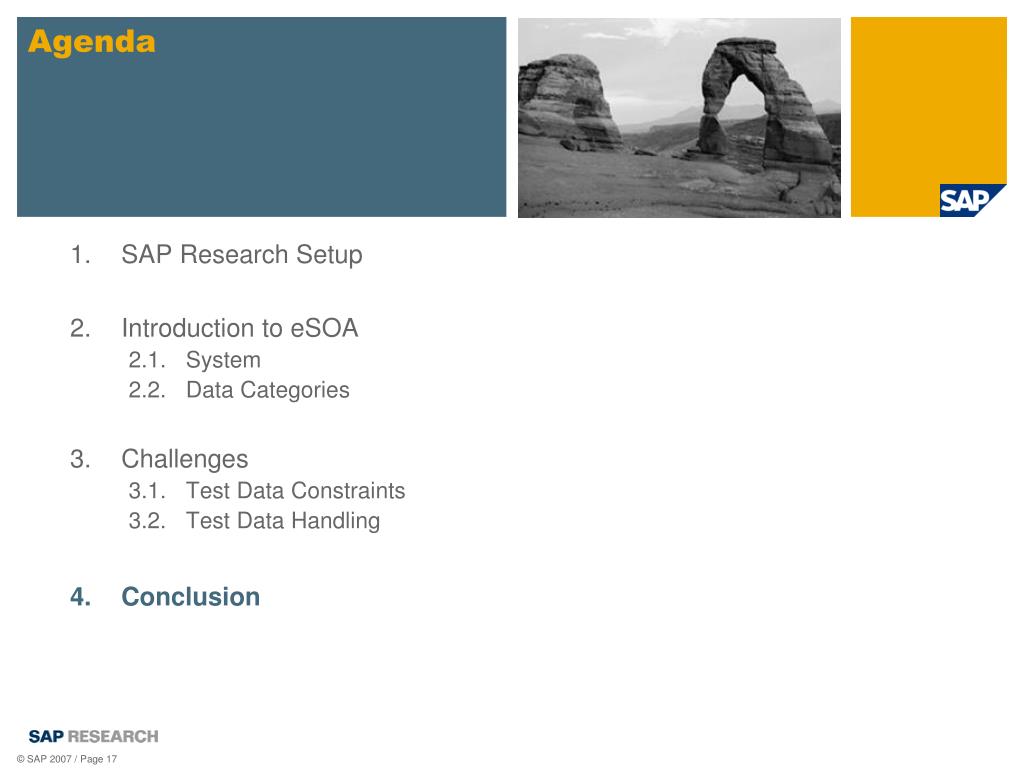 Agenda

SAP

1. SAP Research Setup

2. Introduction to eSOA
2.1. System
2.2. Data Categories

3. Challenges
3.1. Test Data Constraints
3.2. Test Data Handling

4. Conclusion

SAP RESEARCH

© SAP 2007 / Page 17